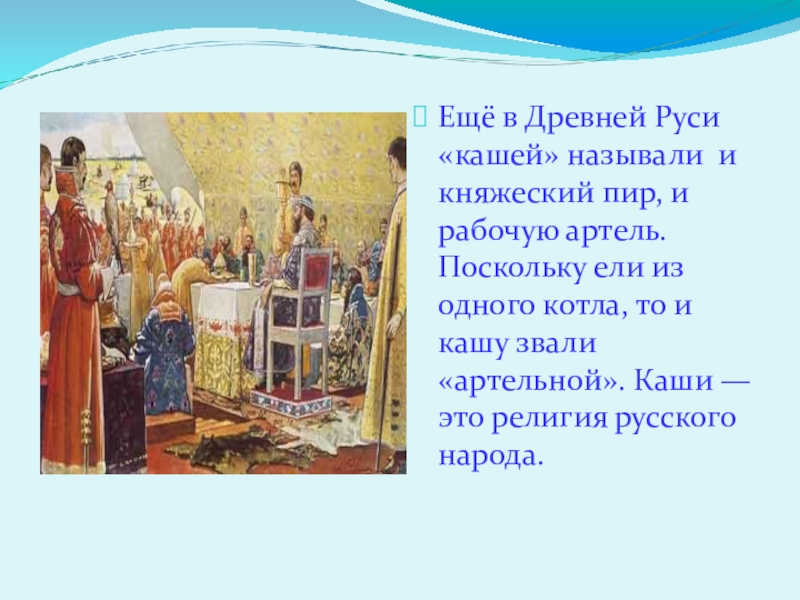 Ещё в Древней Руси «кашей» называли и княжеский пир, и рабочую артель. Поскольку ели из одного котла, то и кашу звали «артельной». Каши — это религия русского народа.